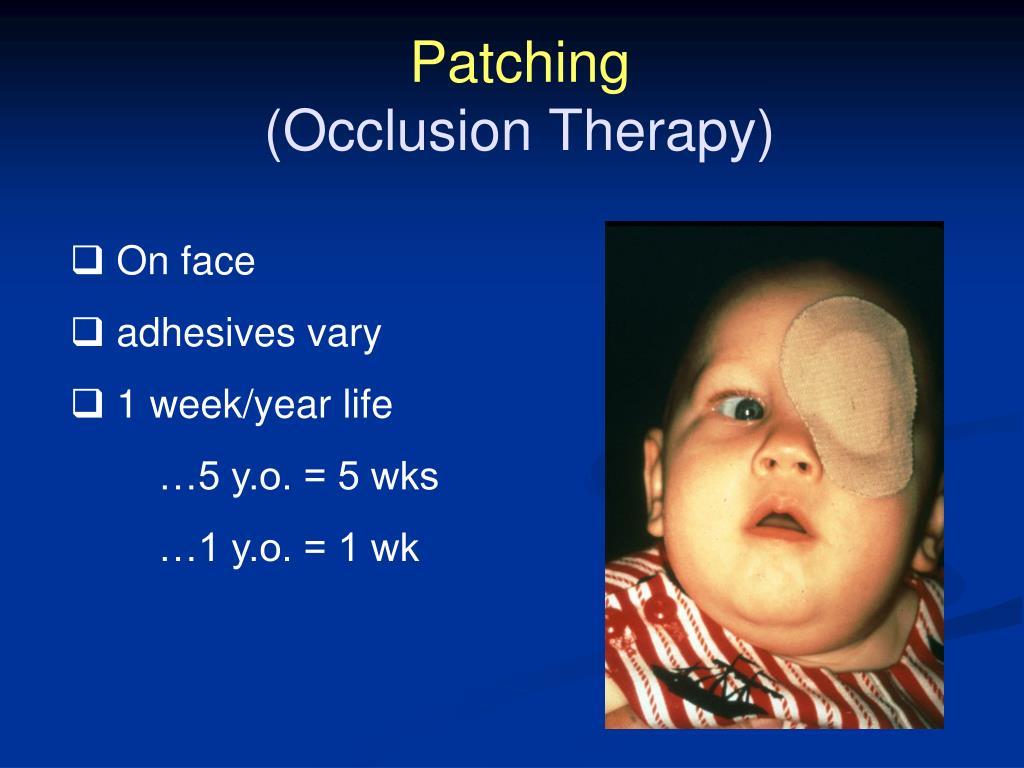 Patching
(Occlusion Therapy)

❑ On face

❑ adhesives vary

❑ 1 week/year life

…5 y.o. = 5 wks

…1 y.o. = 1 wk